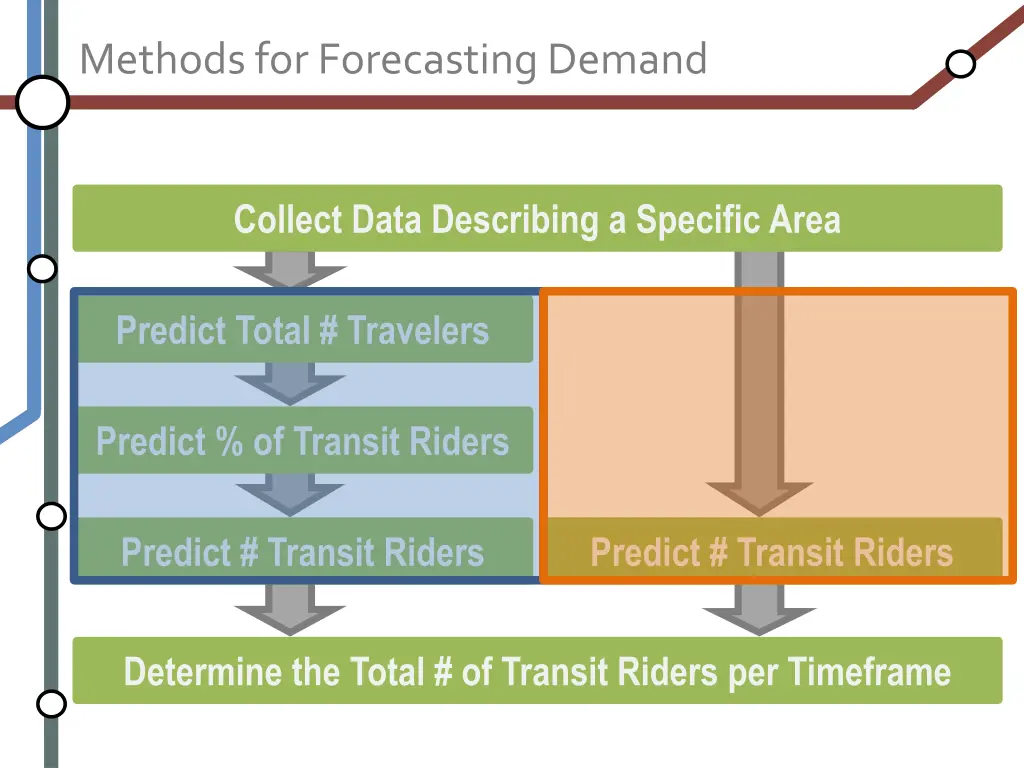 Methods for Forecasting Demand

Collect Data Describing a Specific Area

Predict Total # Travelers

Predict % of Transit Riders

Predict # Transit Riders

Predict # Transit Riders

Determine the Total # of Transit Riders per Timeframe